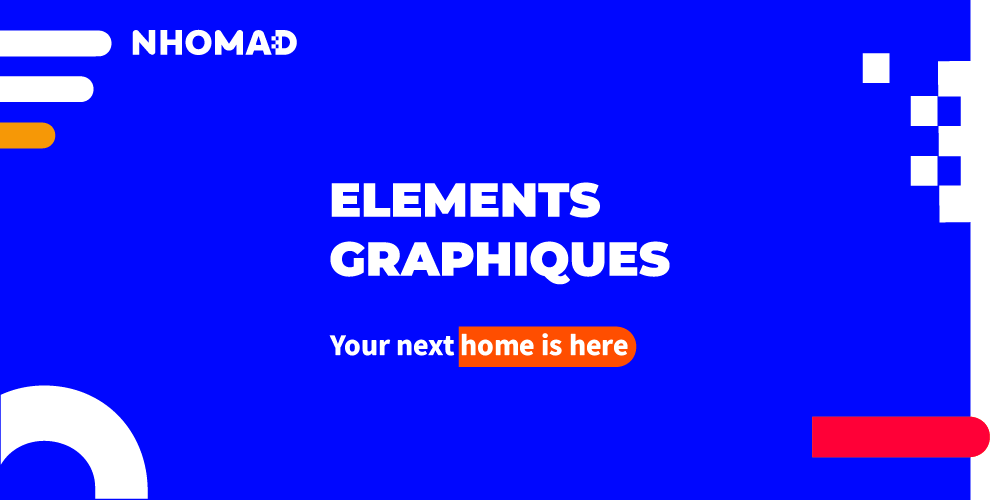 NHOMAD

ELEMENTS GRAPHIQUES

Your next home is here